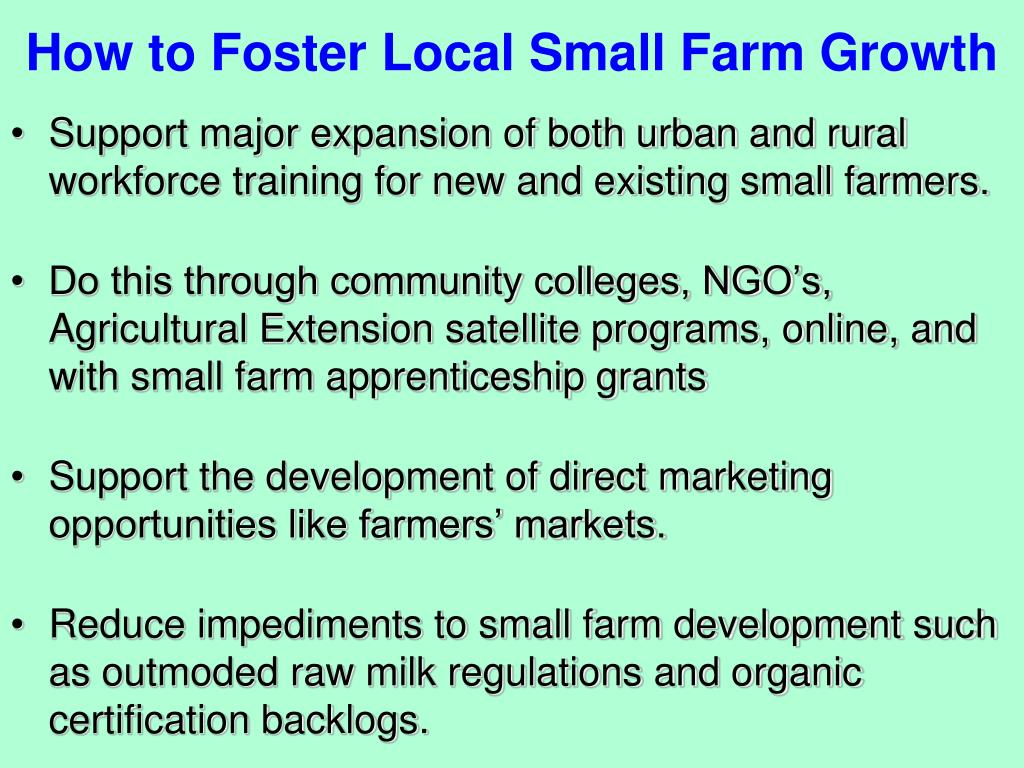 How to Foster Local Small Farm Growth

• Support major expansion of both urban and rural workforce training for new and existing small farmers.

• Do this through community colleges, NGO’s, Agricultural Extension satellite programs, online, and with small farm apprenticeship grants

• Support the development of direct marketing opportunities like farmers’ markets.

• Reduce impediments to small farm development such as outmoded raw milk regulations and organic certification backlogs.